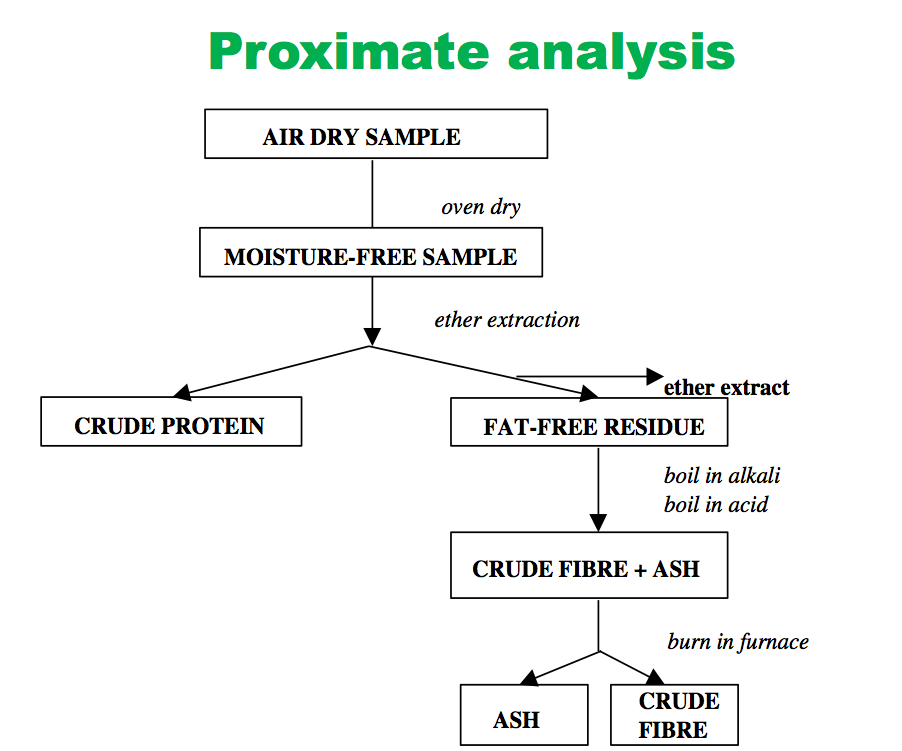 Proximate analysis

AIR DRY SAMPLE

oven dry

MOISTURE-FREE SAMPLE

ether extraction

ether extract

CRUDE PROTEIN

FAT-FREE RESIDUE

boil in alkali
boil in acid

CRUDE FIBRE + ASH

burn in furnace

ASH

CRUDE FIBRE